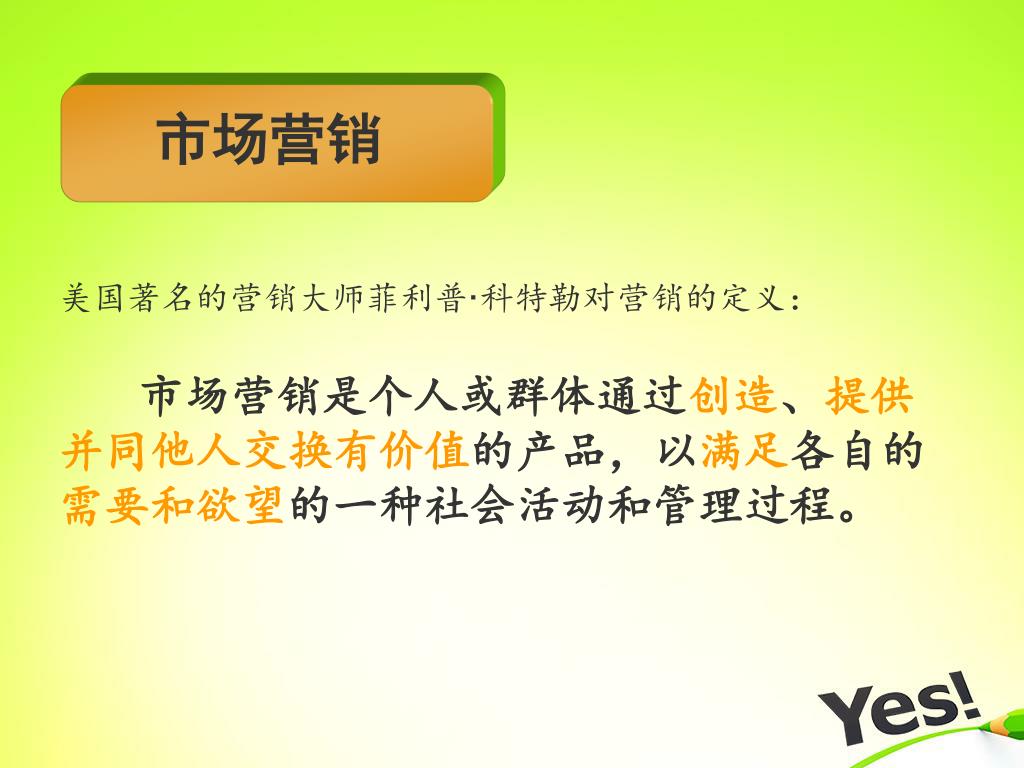 市场营销

美国著名的营销大师菲利普·科特勒对营销的定义：

市场营销是个人或群体通过创造、提供并同他人交换有价值的产品，以满足各自的需要和欲望的一种社会活动和管理过程。

Yes!